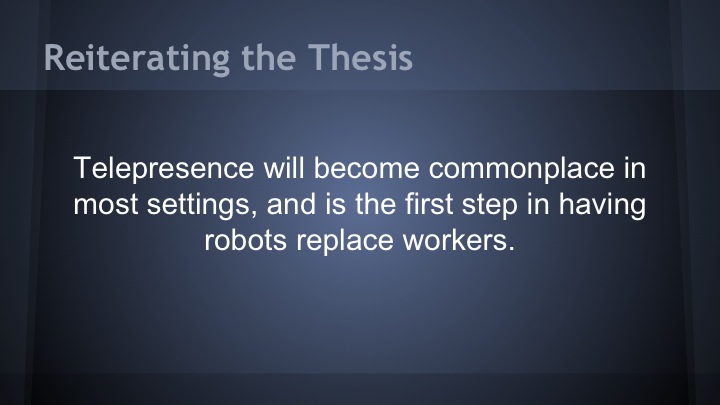 Reiterating the Thesis

Telepresence will become commonplace in most settings, and is the first step in having robots replace workers.